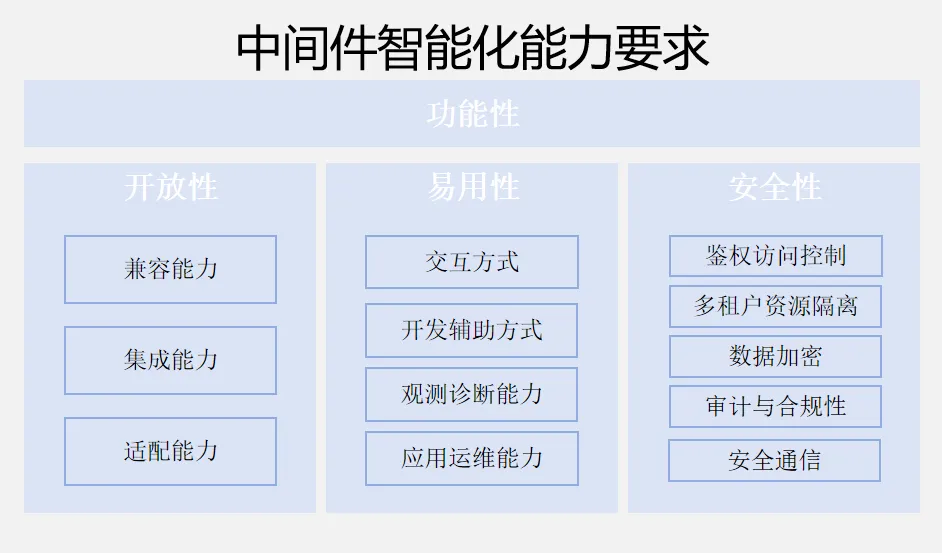 中间件智能化能力要求

功能性

开放性

兼容能力

集成能力

适配能力

易用性

交互方式

开发辅助方式

观测诊断能力

应用运维能力

安全性

鉴权访问控制

多租户资源隔离

数据加密

审计与合规性

安全通信